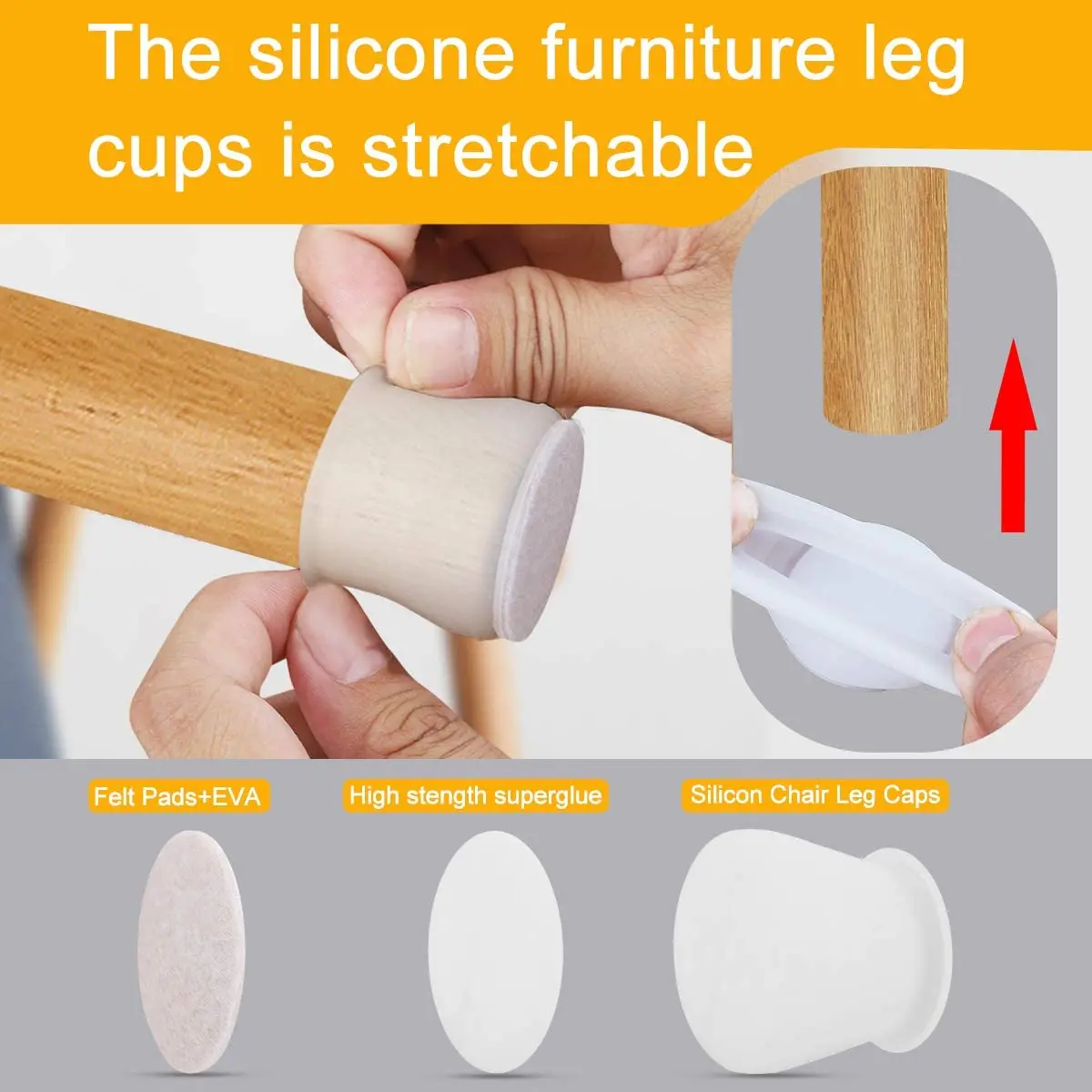 The silicone furniture leg cups is stretchable

Felt Pads+EVA

High stength superglue

Silicon Chair Leg Caps